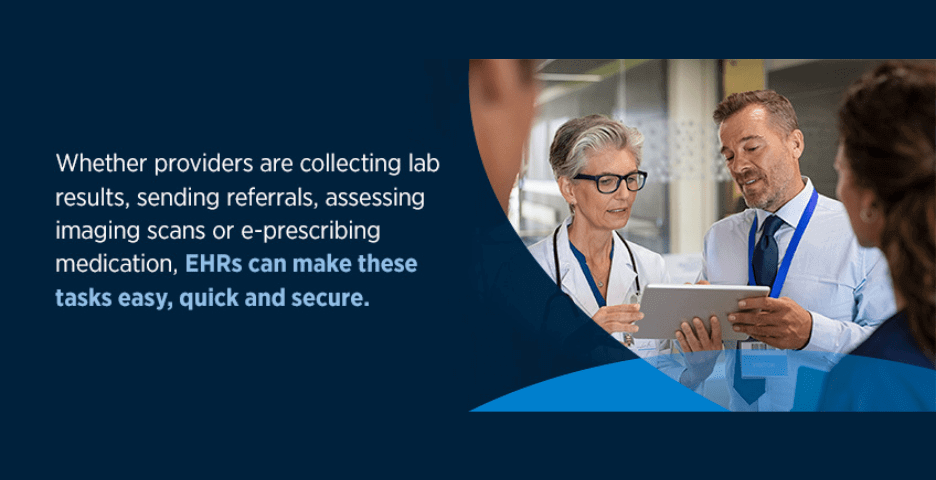 Whether providers are collecting lab results, sending referrals, assessing imaging scans or e-prescribing medication, EHRs can make these tasks easy, quick and secure.